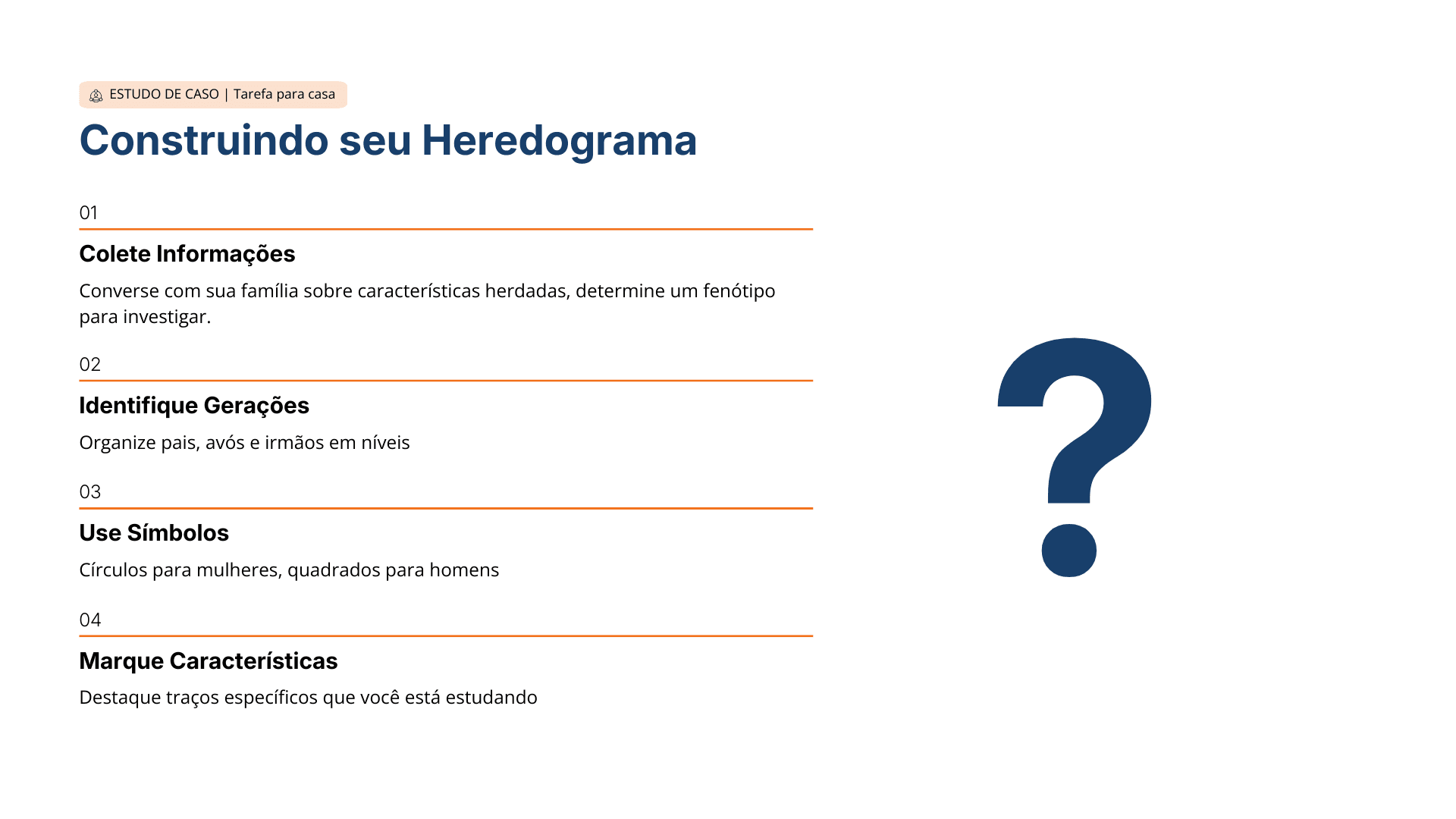 ESTUDO DE CASO | Tarefa para casa

Construindo seu Heredograma

01

Colete Informações

Converse com sua família sobre características herdadas, determine um fenótipo para investigar.

02

Identifique Gerações

Organize pais, avós e irmãos em níveis

03

Use Símbolos

Círculos para mulheres, quadrados para homens

04

Marque Características

Destaque traços específicos que você está estudando

?